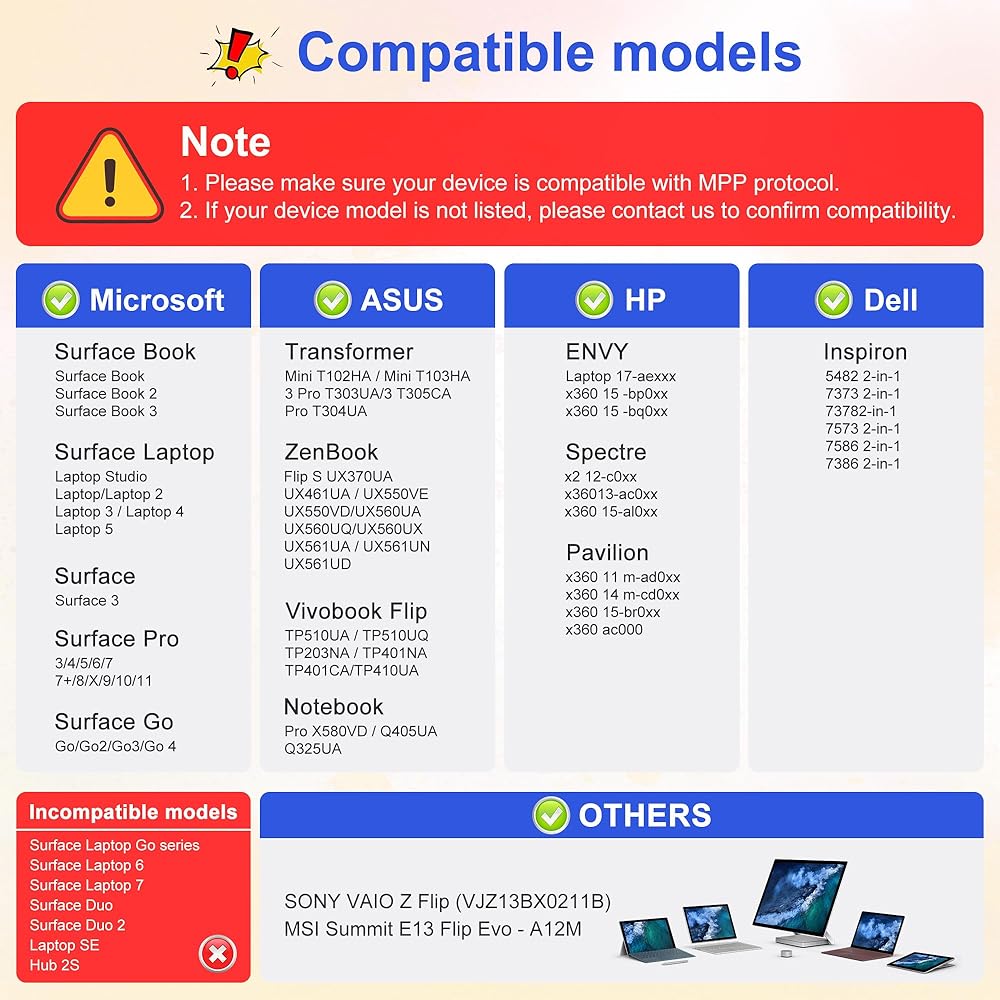 Compatible models

Note
1. Please make sure your device is compatible with MPP protocol.
2. If your device model is not listed, please contact us to confirm compatibility.

Microsoft

Surface Book
Surface Book
Surface Book 2
Surface Book 3

Surface Laptop
Laptop Studio
Laptop/Laptop 2
Laptop 3 / Laptop 4
Laptop 5

Surface
Surface 3

Surface Pro
3/4/5/6/7
7+/8/X/9/10/11

Surface Go
Go/Go2/Go3/Go 4

ASUS

Transformer
Mini T102HA / Mini T103HA
3 Pro T303UA/3 T305CA
Pro T304UA

ZenBook
Flip S UX370UA
UX461UA / UX550VE
UX550VD/UX560UA
UX560UQ/UX560UX
UX561UA / UX561UN
UX561UD

Vivobook Flip
TP510UA / TP510UQ
TP203NA / TP401NA
TP401CA/TP410UA

Notebook
Pro X580VD / Q405UA
Q325UA

HP

ENVY
Laptop 17-aexxx
x360 15 -bp0xx
x360 15 -bq0xx

Spectre
x2 12-c0xx
x36013-ac0xx
x360 15-al0xx

Pavilion
x360 11 m-ad0xx
x360 14 m-cd0xx
x360 15-br0xx
x360 ac000

Dell

Inspiron
5482 2-in-1
7373 2-in-1
73782-in-1
7573 2-in-1
7586 2-in-1
7386 2-in-1

Incompatible models
Surface Laptop Go series
Surface Laptop 6
Surface Laptop 7
Surface Duo
Surface Duo 2
Laptop SE
Hub 2S

OTHERS
SONY VAIO Z Flip (VJZ13BX0211B)
MSI Summit E13 Flip Evo - A12M